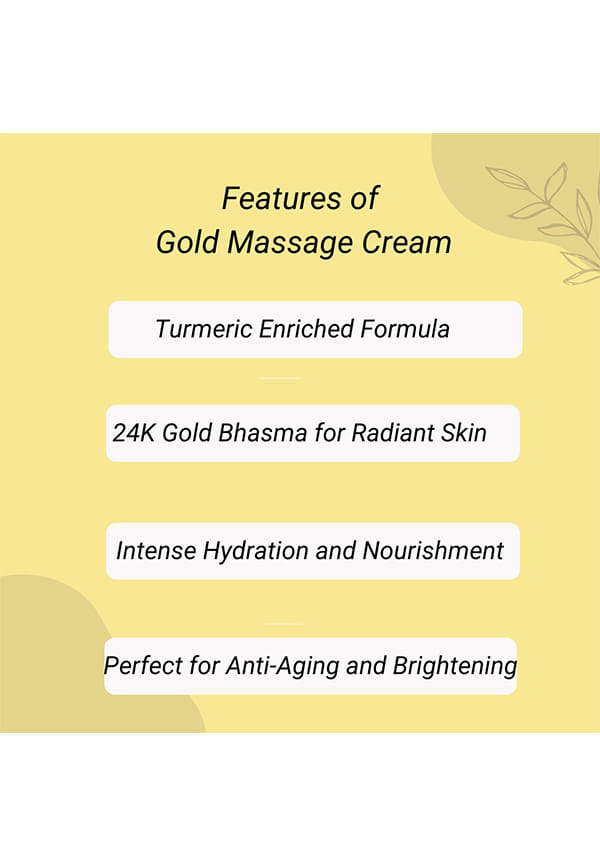 Features of
Gold Massage Cream

Turmeric Enriched Formula

24K Gold Bhasma for Radiant Skin

Intense Hydration and Nourishment

Perfect for Anti-Aging and Brightening